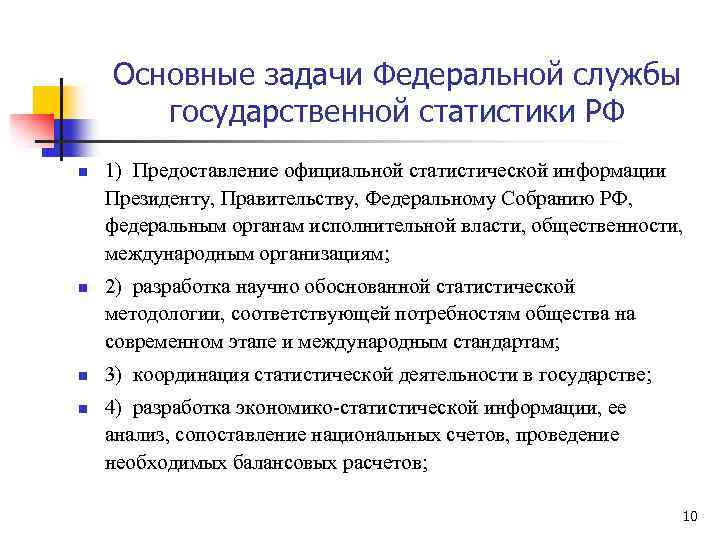 Основные задачи Федеральной службы государственной статистики РФ

1) Предоставление официальной статистической информации Президенту, Правительству, Федеральному Собранию РФ, федеральным органам исполнительной власти, общественности, международным организациям;

2) разработка научно обоснованной статистической методологии, соответствующей потребностям общества на современном этапе и международным стандартам;

3) координация статистической деятельности в государстве;

4) разработка экономико-статистической информации, ее анализ, сопоставление национальных счетов, проведение необходимых балансовых расчетов;

10